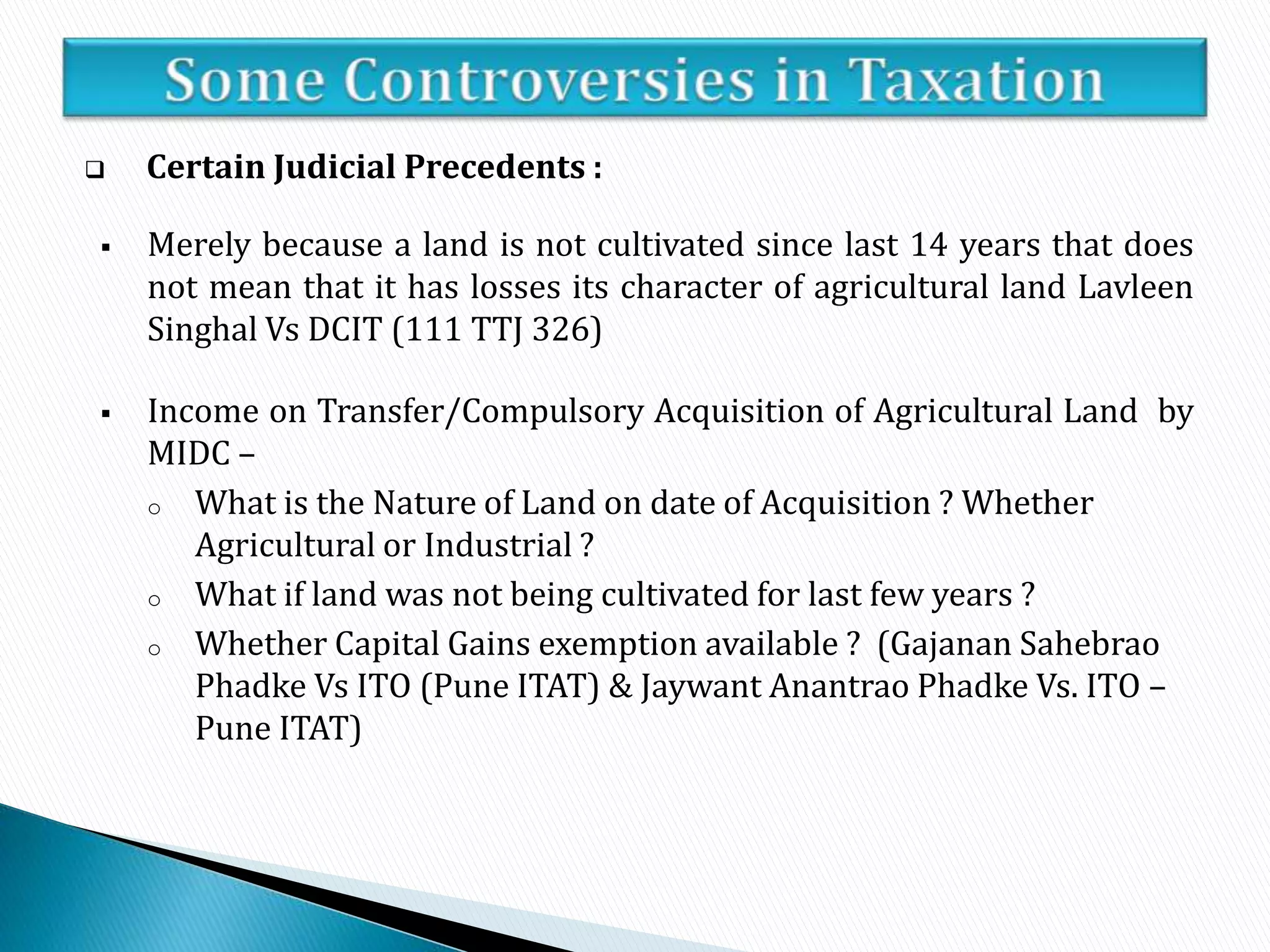 Some Controversies in Taxation

❑ Certain Judicial Precedents :

▪ Merely because a land is not cultivated since last 14 years that does not mean that it has losses its character of agricultural land Lavleen Singhal Vs DCIT (111 TTJ 326)

▪ Income on Transfer/Compulsory Acquisition of Agricultural Land by MIDC –

o What is the Nature of Land on date of Acquisition ? Whether Agricultural or Industrial ?

o What if land was not being cultivated for last few years ?

o Whether Capital Gains exemption available ? (Gajanan Sahebrao Phadke Vs ITO (Pune ITAT) & Jaywant Anantrao Phadke Vs. ITO – Pune ITAT)